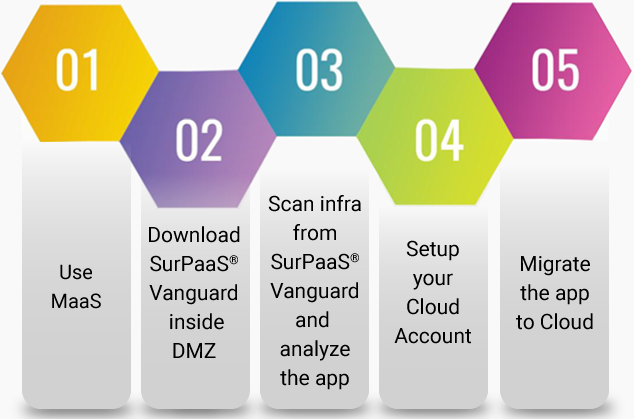 01

Use MaaS

02

Download SurPaaS® Vanguard inside DMZ

03

Scan infra from SurPaaS® Vanguard and analyze the app

04

Setup your Cloud Account

05

Migrate the app to Cloud